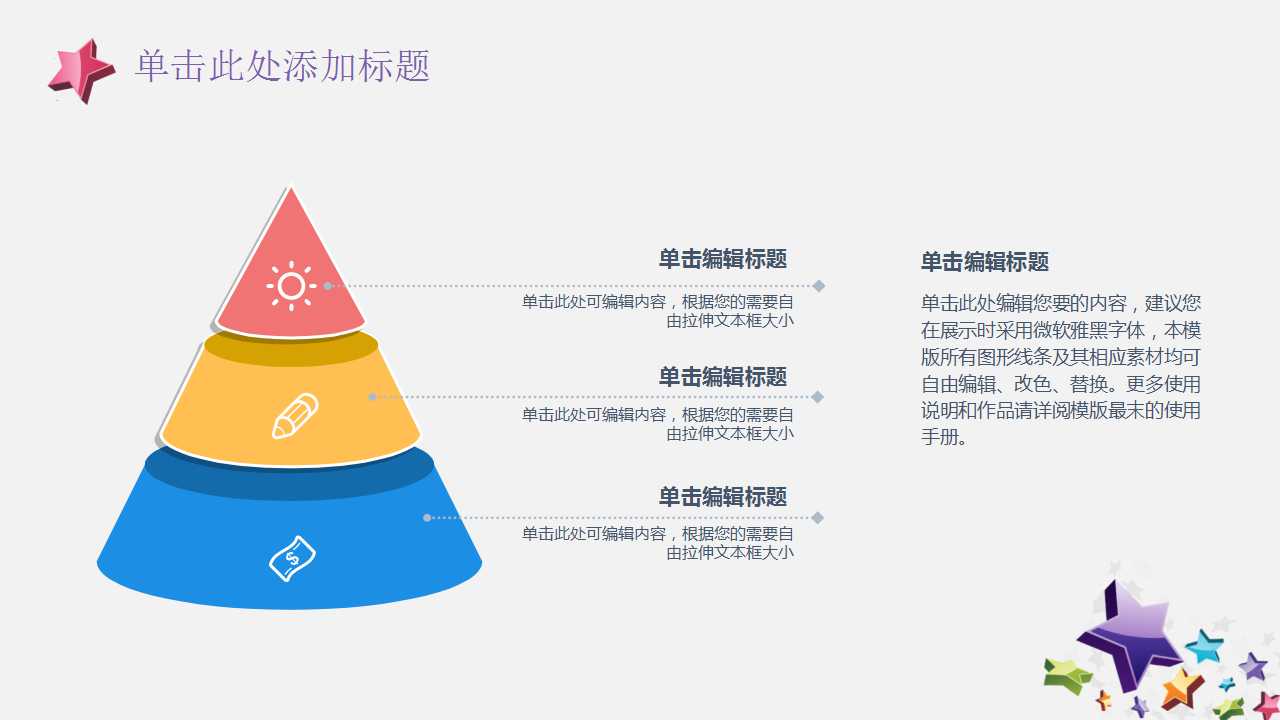 单击此处添加标题

单击编辑标题
单击此处可编辑内容，根据您的需要自由拉伸文本框大小

单击编辑标题
单击此处可编辑内容，根据您的需要自由拉伸文本框大小

单击编辑标题
单击此处可编辑内容，根据您的需要自由拉伸文本框大小

单击编辑标题
单击此处编辑您要的内容，建议您在展示时采用微软雅黑字体，本模版所有图形线条及其相应素材均可自由编辑、改色、替换。更多使用说明和作品请详阅模版最末的使用手册。